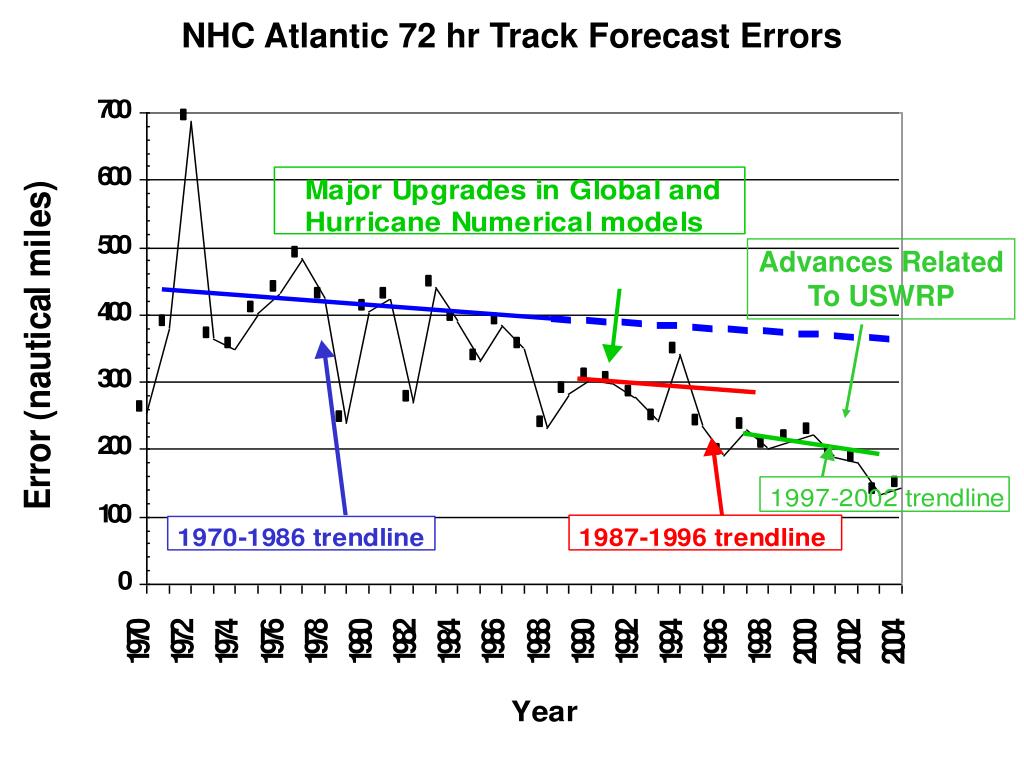 NHC Atlantic 72 hr Track Forecast Errors

Error (nautical miles)

700
600
500
400
300
200
100
0

Major Upgrades in Global and Hurricane Numerical models

Advances Related To USWRP

1997-2002 trendline

1970-1986 trendline

1987-1996 trendline

1970
1972
1974
1976
1978
1980
1982
1984
1986
1988
1990
1992
1994
1996
1998
2000
2002
2004

Year